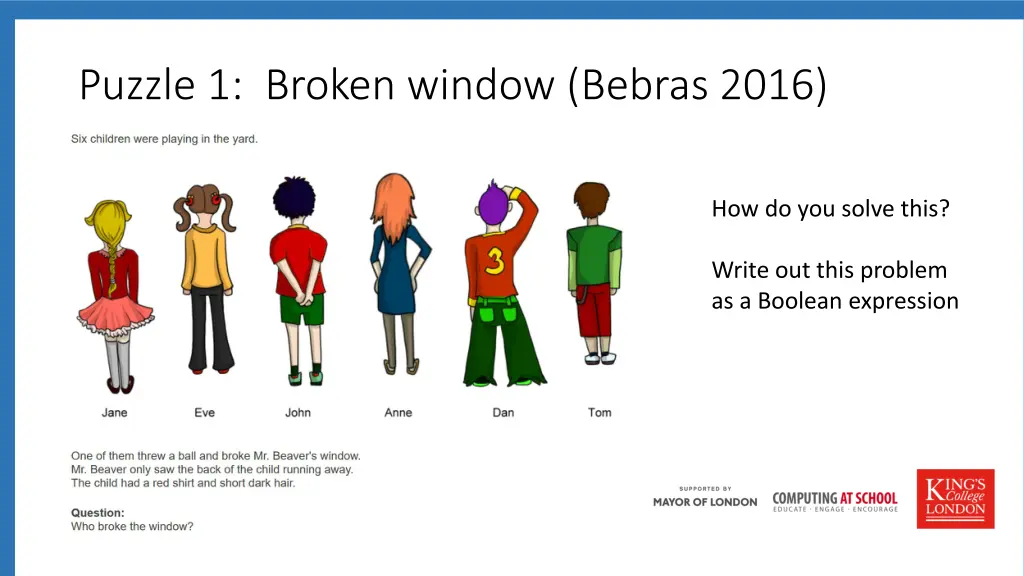 Puzzle 1: Broken window (Bebras 2016)

Six children were playing in the yard.

3

Jane Eve John Anne Dan Tom

One of them threw a ball and broke Mr. Beaver's window.
Mr. Beaver only saw the back of the child running away.
The child had a red shirt and short dark hair.

Question:
Who broke the window?

How do you solve this?

Write out this problem as a Boolean expression

SUPPORTED BY
MAYOR OF LONDON

COMPUTING AT SCHOOL
EDUCATE · ENGAGE · ENCOURAGE

KING'S College LONDON